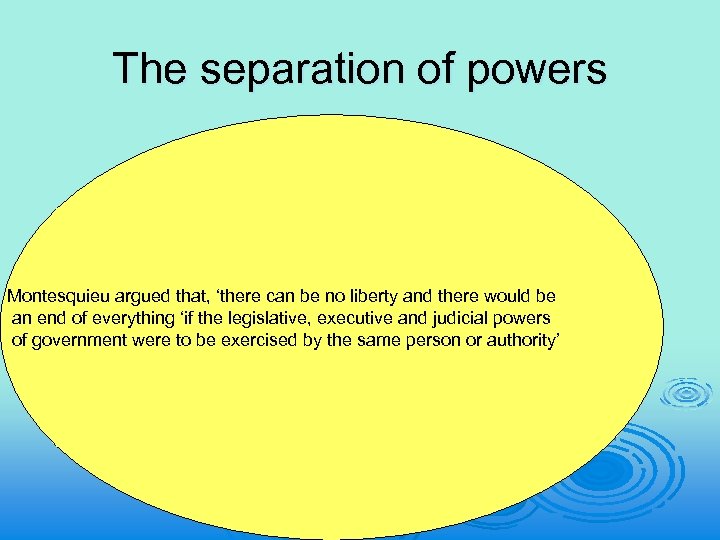 The separation of powers

Montesquieu argued that, ‘there can be no liberty and there would be an end of everything ‘if the legislative, executive and judicial powers of government were to be exercised by the same person or authority’